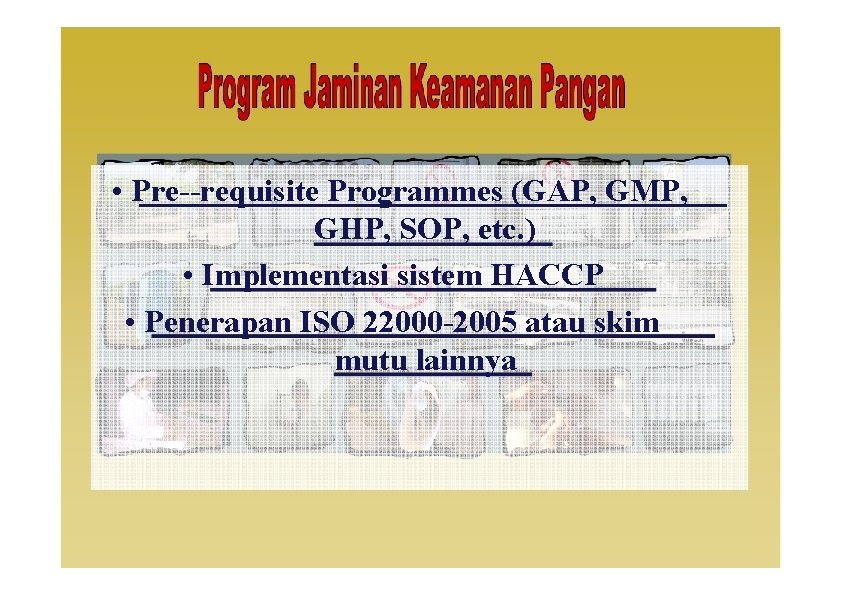 Program Jaminan Keamanan Pangan

• Pre--requisite Programmes (GAP, GMP, GHP, SOP, etc.)

• Implementasi sistem HACCP

• Penerapan ISO 22000-2005 atau skim mutu lainnya